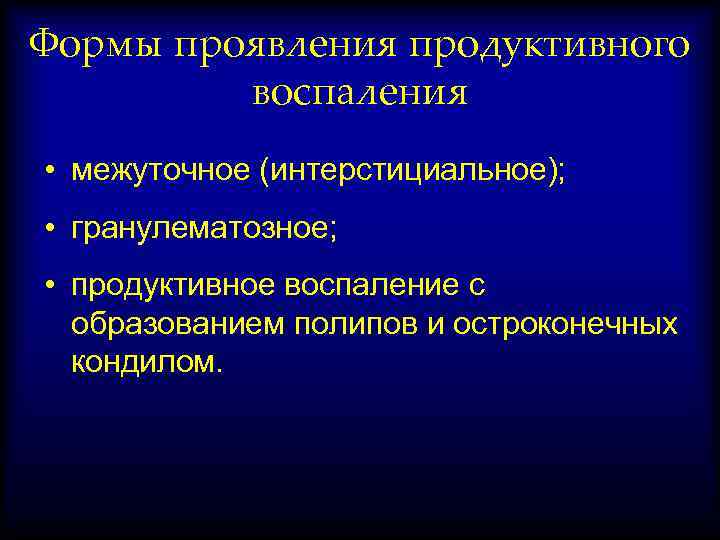 Формы проявления продуктивного воспаления

• межуточное (интерстициальное);

• гранулематозное;

• продуктивное воспаление с образованием полипов и остроконечных кондилом.